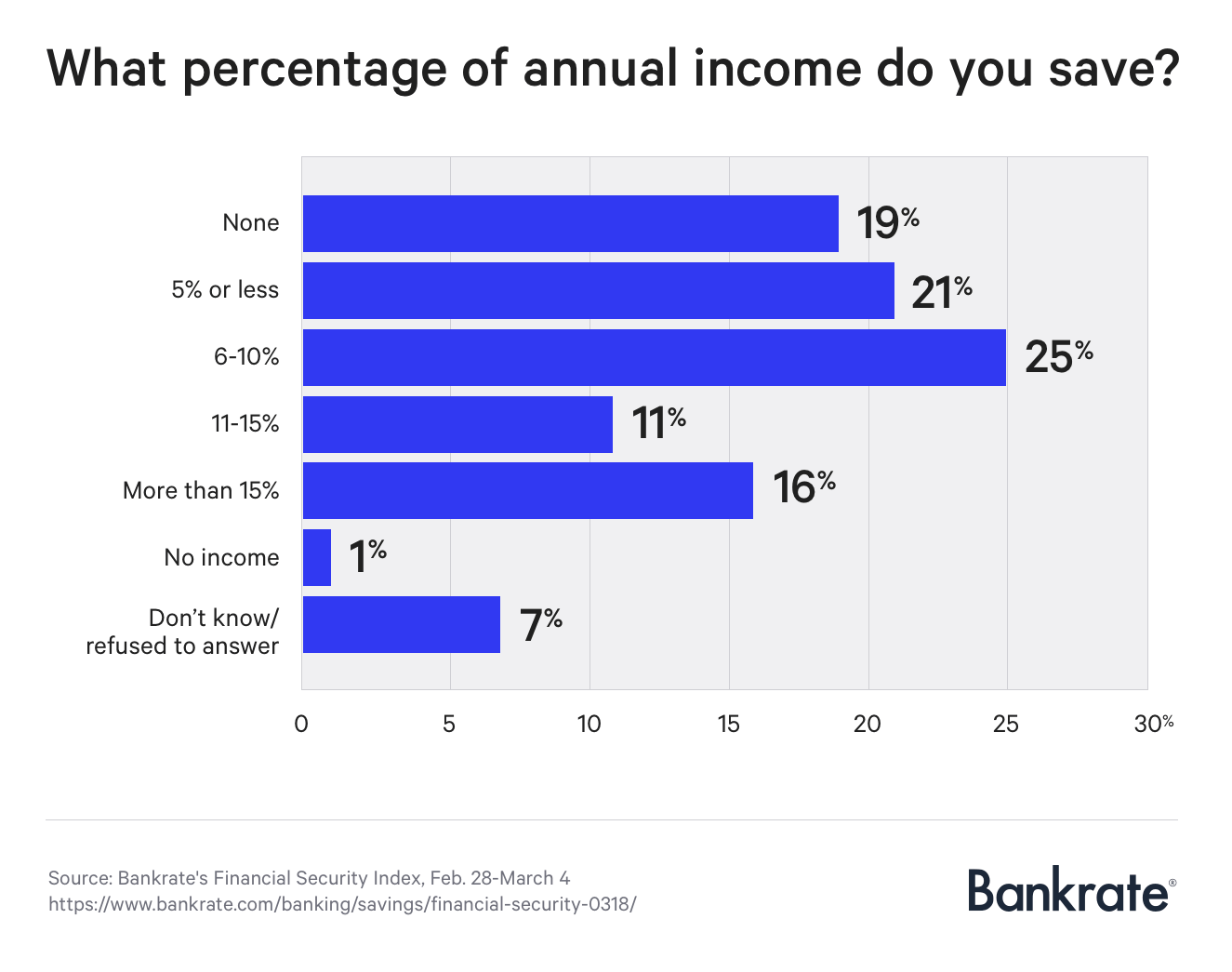 What percentage of annual income do you save?

None 19%
5% or less 21%
6-10% 25%
11-15% 11%
More than 15% 16%
No income 1%
Don't know/ refused to answer 7%

0 5 10 15 20 25 30%

Source: Bankrate's Financial Security Index, Feb. 28-March 4
https://www.bankrate.com/banking/savings/financial-security-0318/

Bankrate®